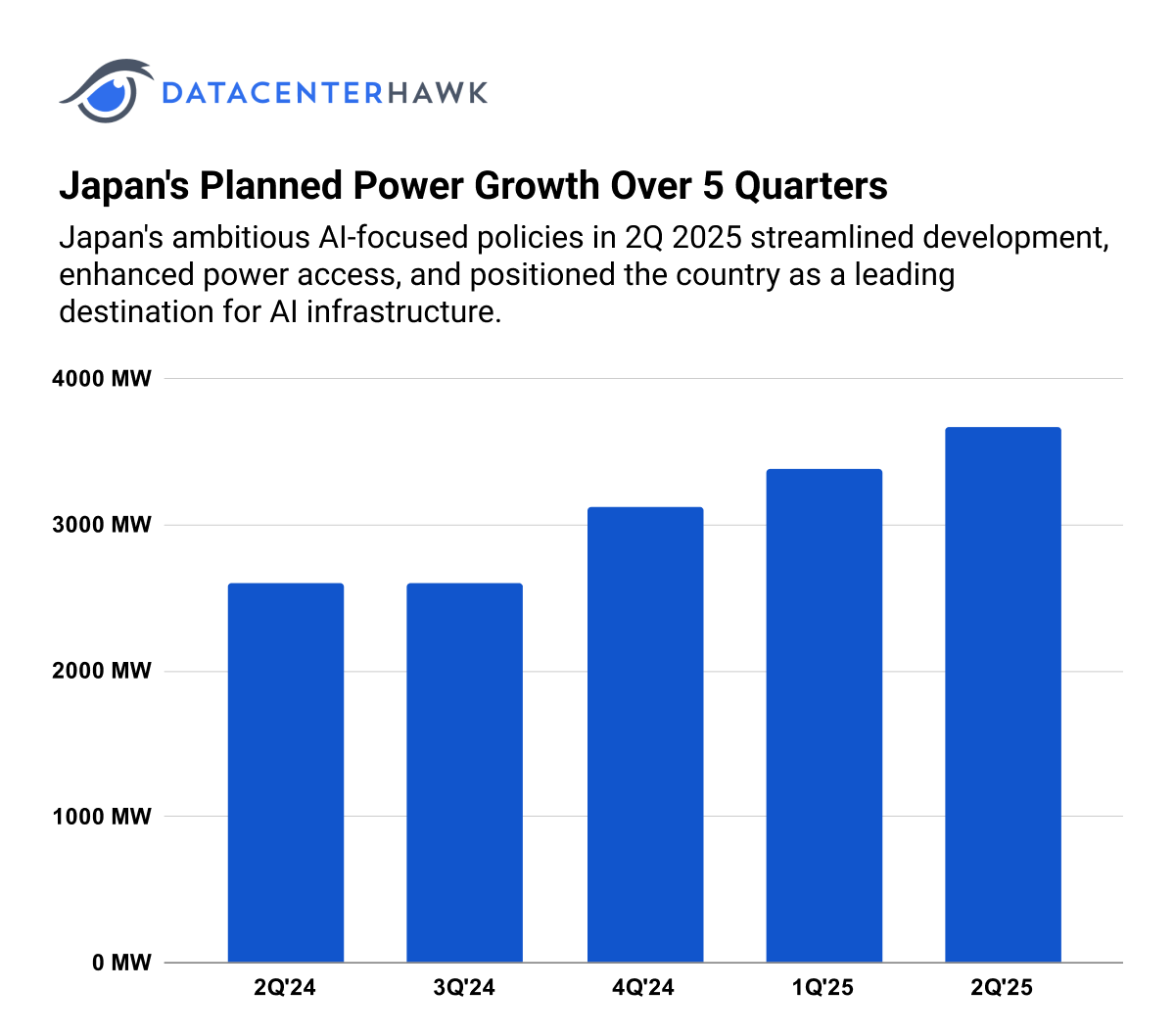 DATACENTERHAWK

Japan's Planned Power Growth Over 5 Quarters

Japan's ambitious AI-focused policies in 2Q 2025 streamlined development, enhanced power access, and positioned the country as a leading destination for AI infrastructure.

4000 MW
3000 MW
2000 MW
1000 MW
0 MW

2Q'24
3Q'24
4Q'24
1Q'25
2Q'25